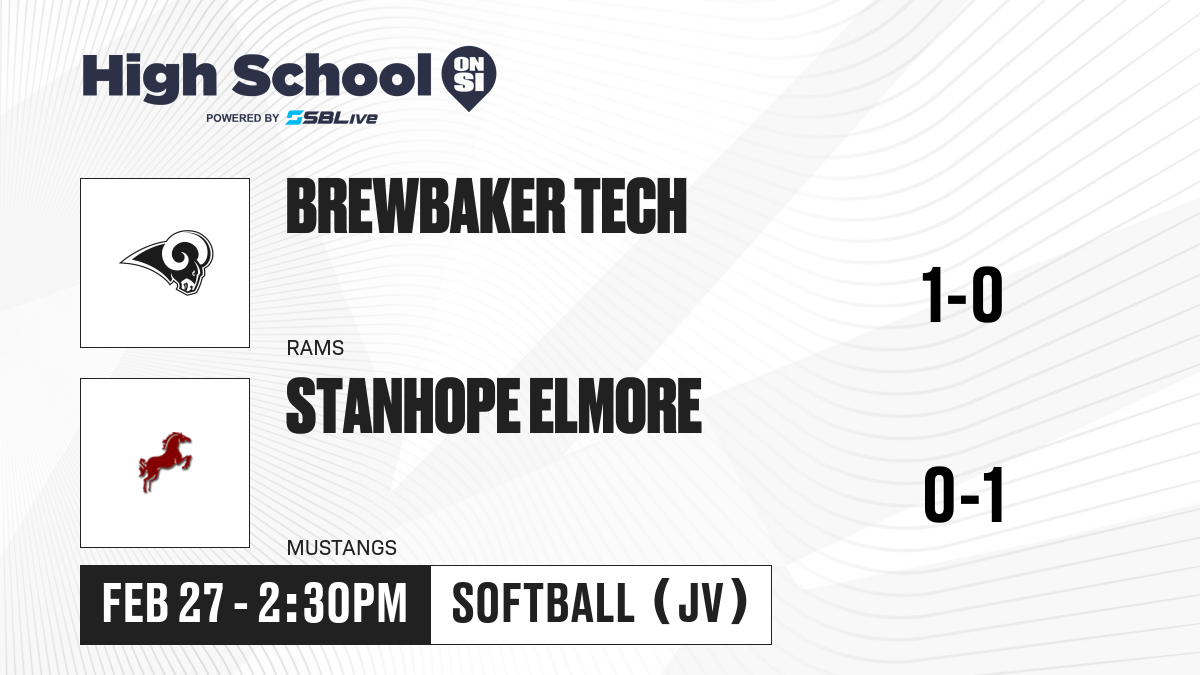 High School ON SI
POWERED BY SBLive

BREWBAKER TECH
RAMS
1-0

STANHOPE ELMORE
MUSTANGS
0-1

FEB 27 - 2:30PM
SOFTBALL (JV)